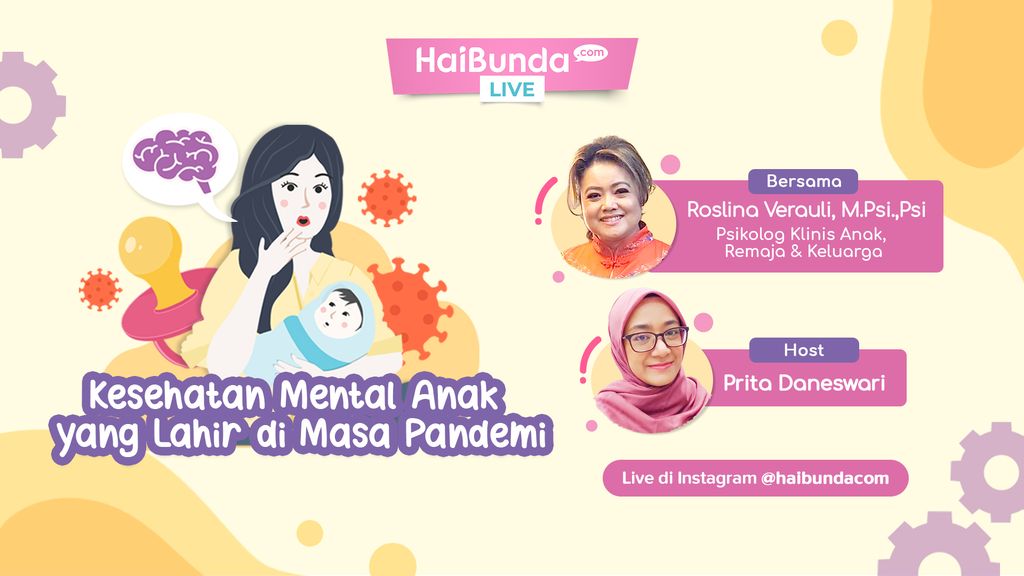 HaiBunda.com
LIVE

Kesehatan Mental Anak yang Lahir di Masa Pandemi

Bersama
Roslina Verauli, M.Psi.,Psi
Psikolog Klinis Anak, Remaja & Keluarga

Host
Prita Daneswari

Live di Instagram @haibundacom